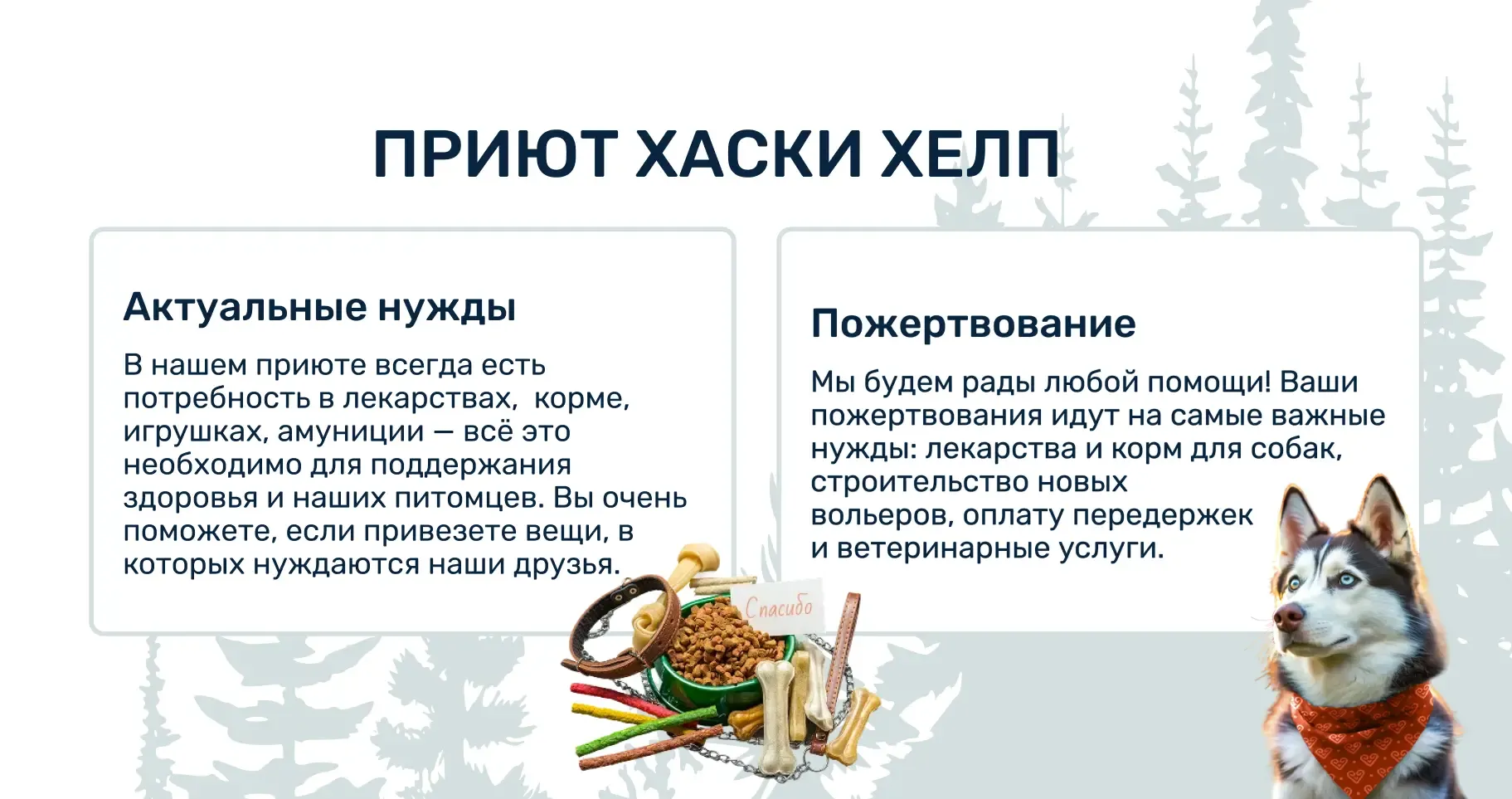 ПРИЮТ ХАСКИ ХЕЛП

Актуальные нужды

В нашем приюте всегда есть потребность в лекарствах,  корме, игрушках, амуниции — всё это необходимо для поддержания здоровья и наших питомцев. Вы очень поможете, если привезете вещи, в которых нуждаются наши друзья.

Спасибо

Пожертвование

Мы будем рады любой помощи! Ваши пожертвования идут на самые важные нужды: лекарства и корм для собак, строительство новых вольеров, оплату передержек и ветеринарные услуги.